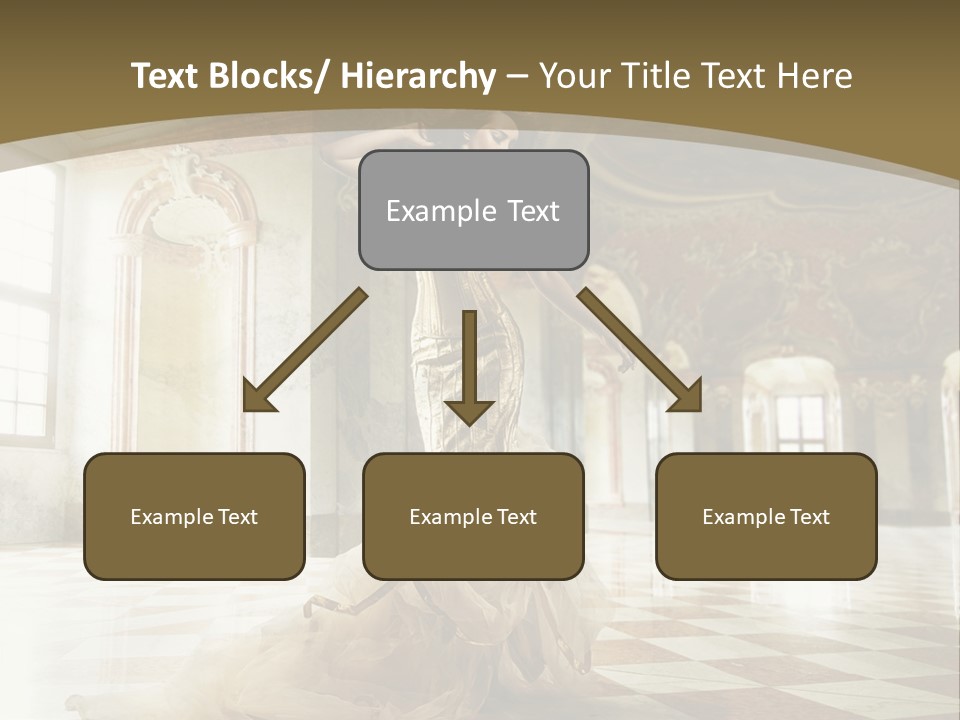 Text Blocks/ Hierarchy – Your Title Text Here

Example Text

Example Text

Example Text

Example Text